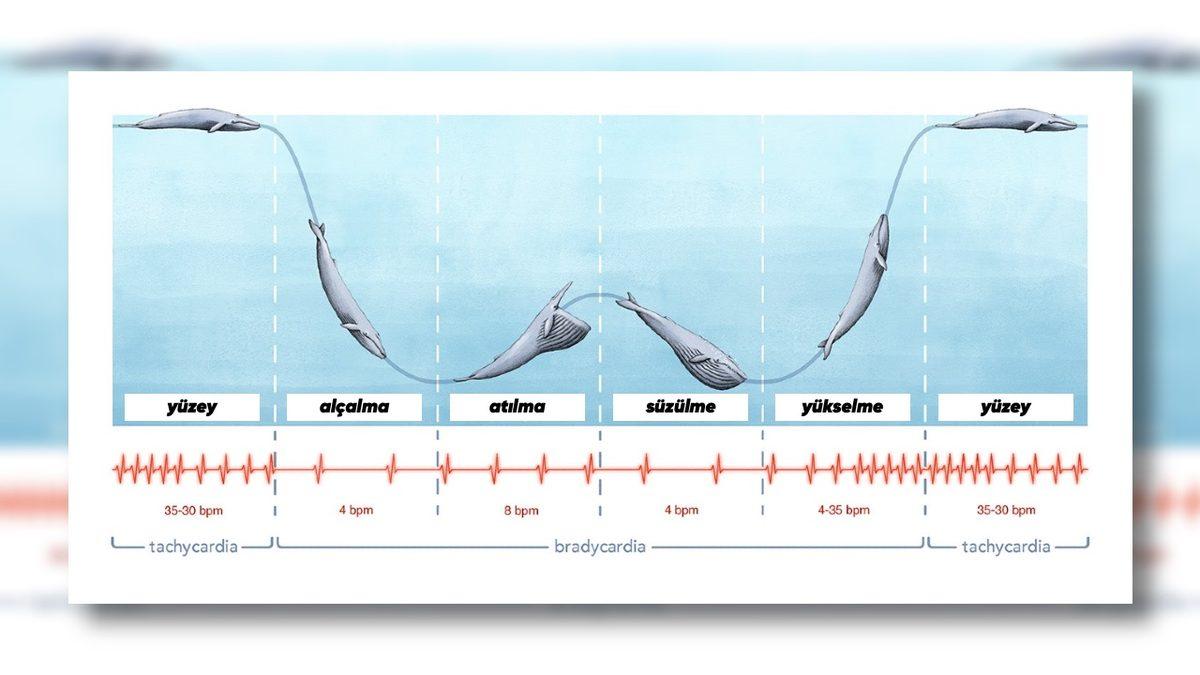 yüzey

alçalma

atılma

süzülme

yükselme

yüzey

35-30 bpm

4 bpm

8 bpm

4 bpm

4-35 bpm

35-30 bpm

tachycardia

bradycardia

tachycardia